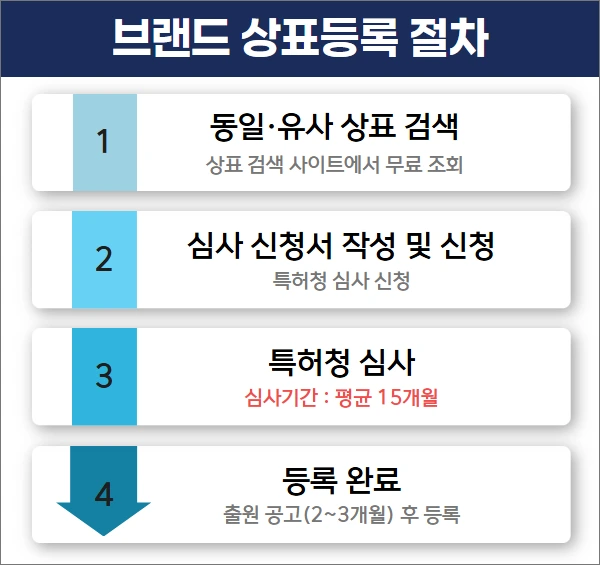 브랜드 상표등록 절차

1
동일·유사 상표 검색
상표 검색 사이트에서 무료 조회

2
심사 신청서 작성 및 신청
특허청 심사 신청

3
특허청 심사
심사기간 : 평균 15개월

4
등록 완료
출원 공고(2~3개월) 후 등록